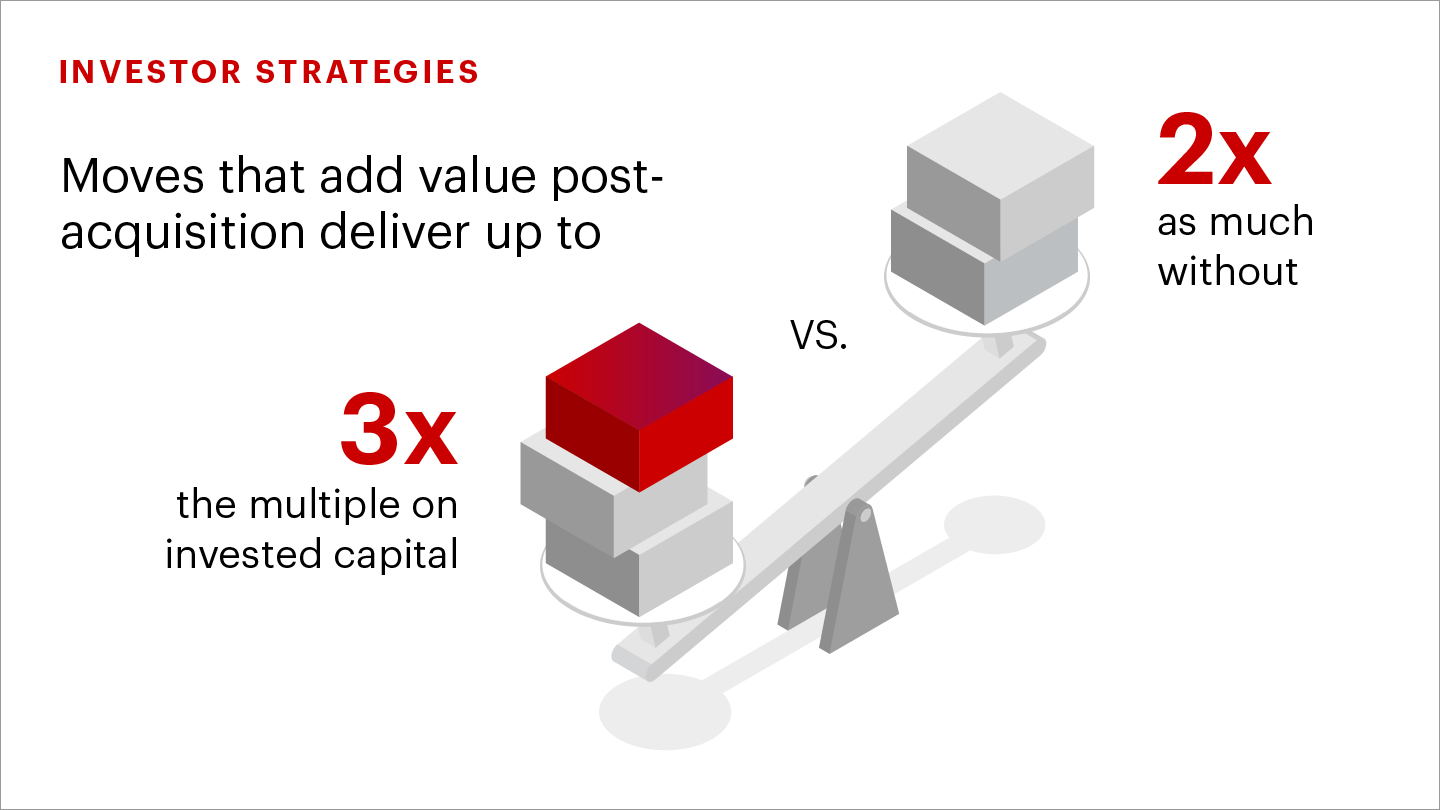 INVESTOR STRATEGIES

Moves that add value post-acquisition deliver up to

3x
the multiple on invested capital

VS.

2x
as much without